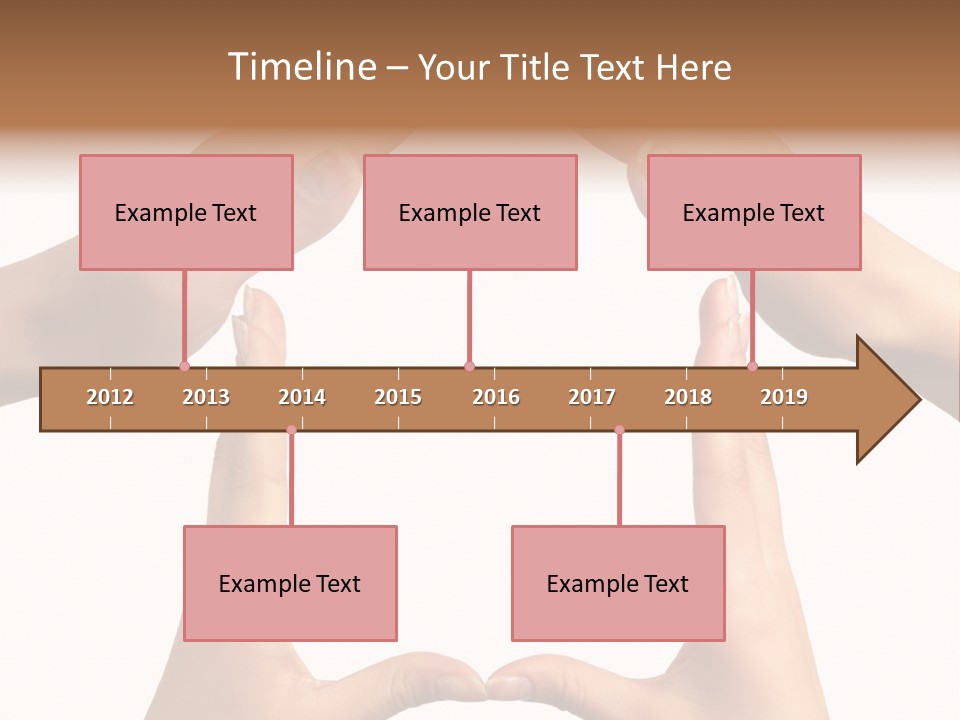 Timeline – Your Title Text Here

Example Text

Example Text

Example Text

2012 2013 2014 2015 2016 2017 2018 2019

Example Text

Example Text